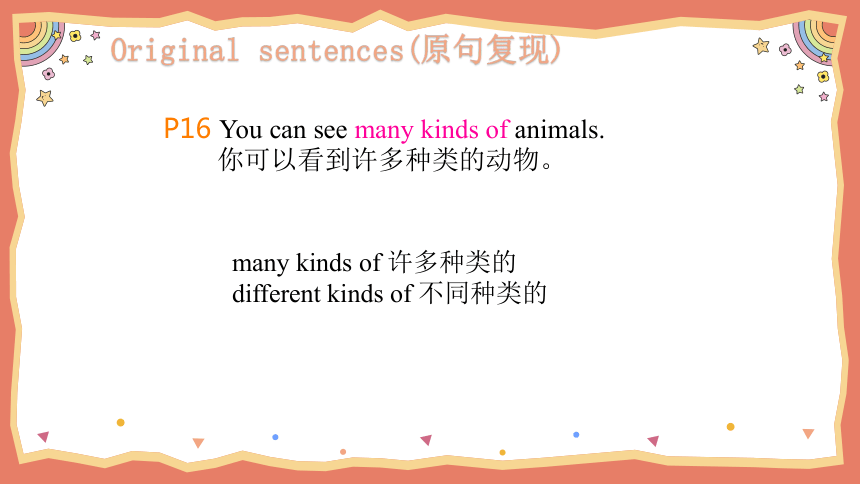 Original sentences(原句复现)

P16 You can see many kinds of animals.
你可以看到许多种类的动物。

many kinds of 许多种类的
different kinds of 不同种类的